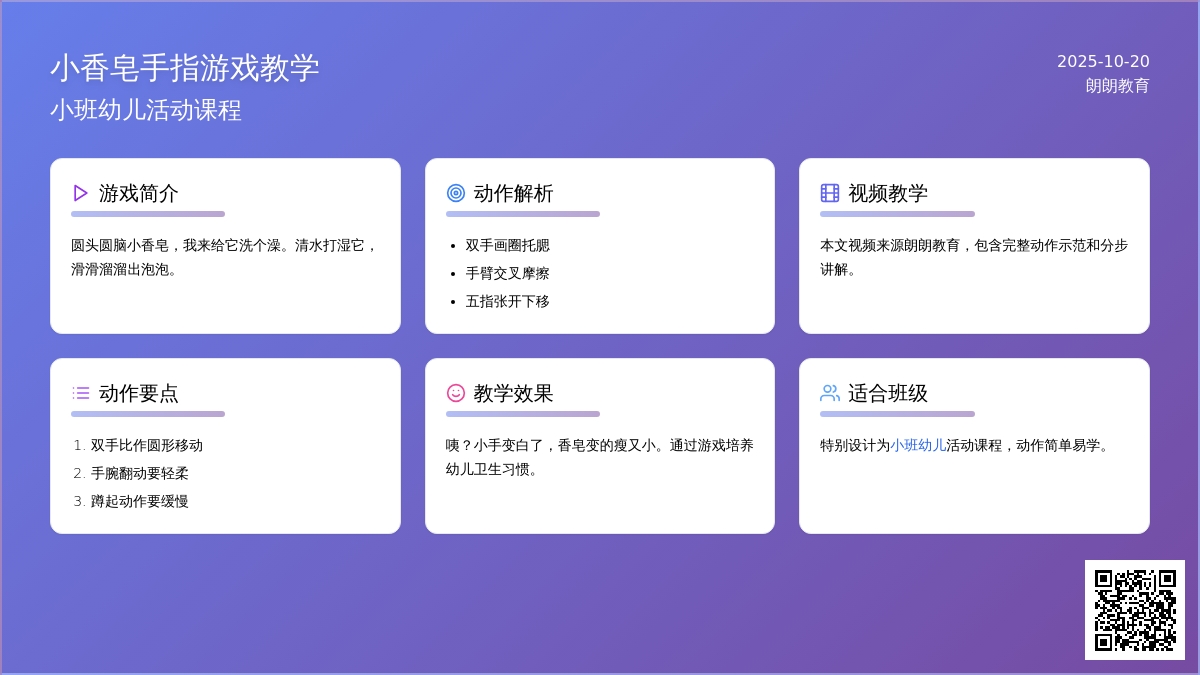 小香皂手指游戏教学
小班幼儿活动课程

2025-10-20
朗朗教育

游戏简介

圆头圆脑小香皂，我来给它洗个澡。清水打湿它，滑滑溜溜出泡泡。

动作解析

- 双手画圈托腮
- 手臂交叉摩擦
- 五指张开下移

视频教学

本文视频来源朗朗教育，包含完整动作示范和分步讲解。

动作要点

1. 双手比作圆形移动
2. 手腕翻动要轻柔
3. 蹲起动作要缓慢

教学效果

咦？小手变白了，香皂变的瘦又小。通过游戏培养幼儿卫生习惯。

适合班级

特别设计为小班幼儿活动课程，动作简单易学。